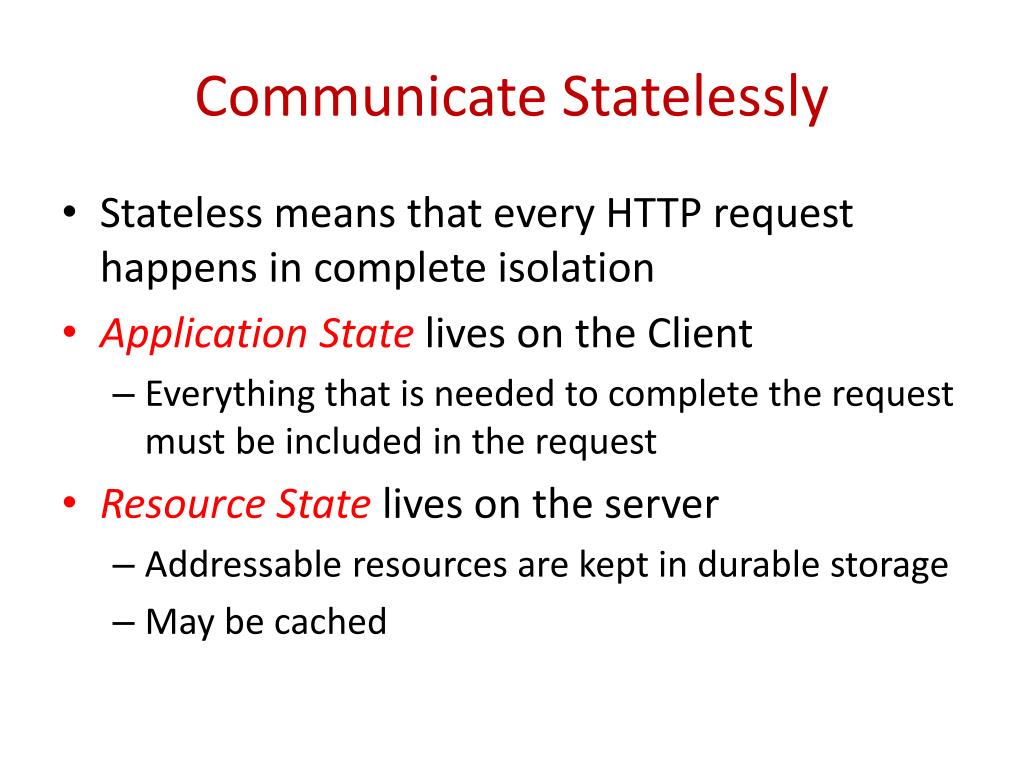 Communicate Statelessly

• Stateless means that every HTTP request happens in complete isolation
• Application State lives on the Client
– Everything that is needed to complete the request must be included in the request
• Resource State lives on the server
– Addressable resources are kept in durable storage
– May be cached